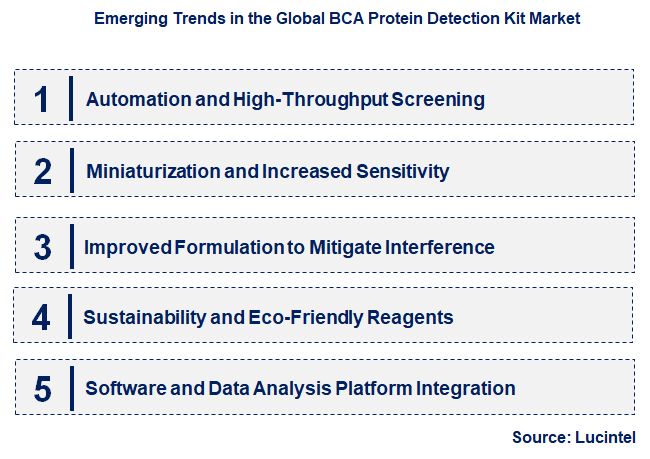 Emerging Trends in the Global BCA Protein Detection Kit Market

1 Automation and High-Throughput Screening

2 Miniaturization and Increased Sensitivity

3 Improved Formulation to Mitigate Interference

4 Sustainability and Eco-Friendly Reagents

5 Software and Data Analysis Platform Integration

Source: Lucintel